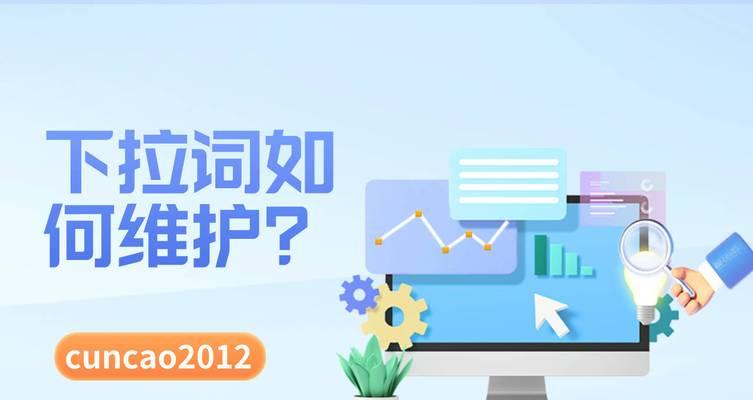 下拉词如何维护？

cuncao2012